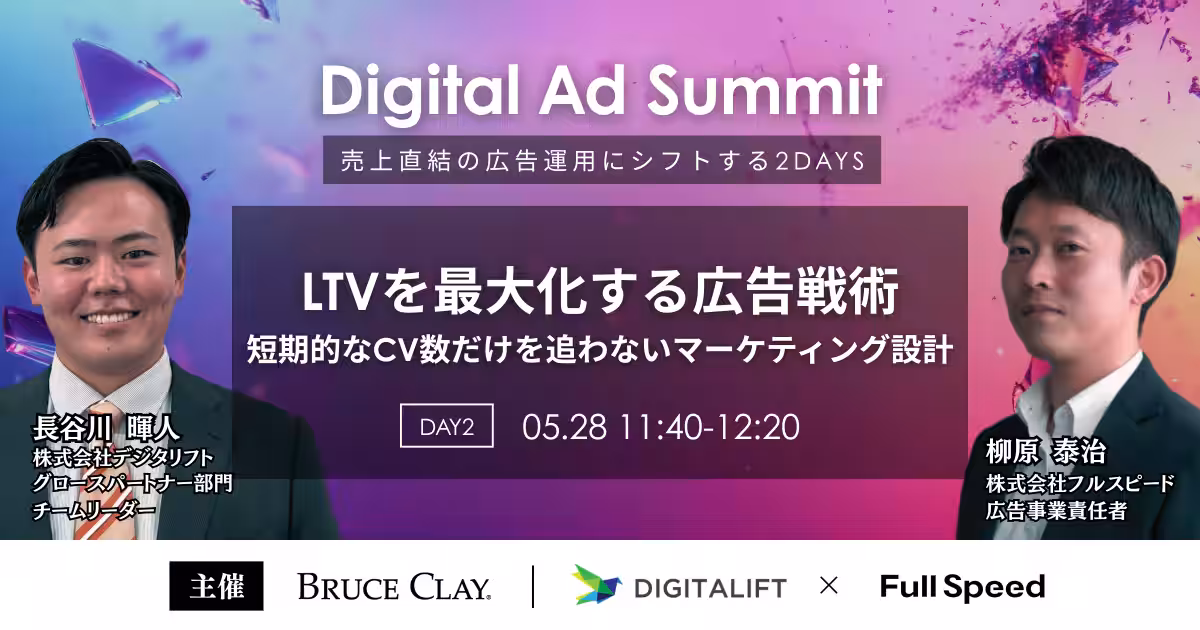 Digital Ad Summit

売上直結の広告運用にシフトする2DAYS

LTVを最大化する広告戦術
短期的なCV数だけを追わないマーケティング設計

DAY2 05.28 11:40-12:20

長谷川 暉人
株式会社デジタリフト
グロースパートナー部門
チームリーダー

柳原 泰治
株式会社フルスピード
広告事業責任者

主催 BRUCE CLAY. | DIGITALIFT × Full Speed